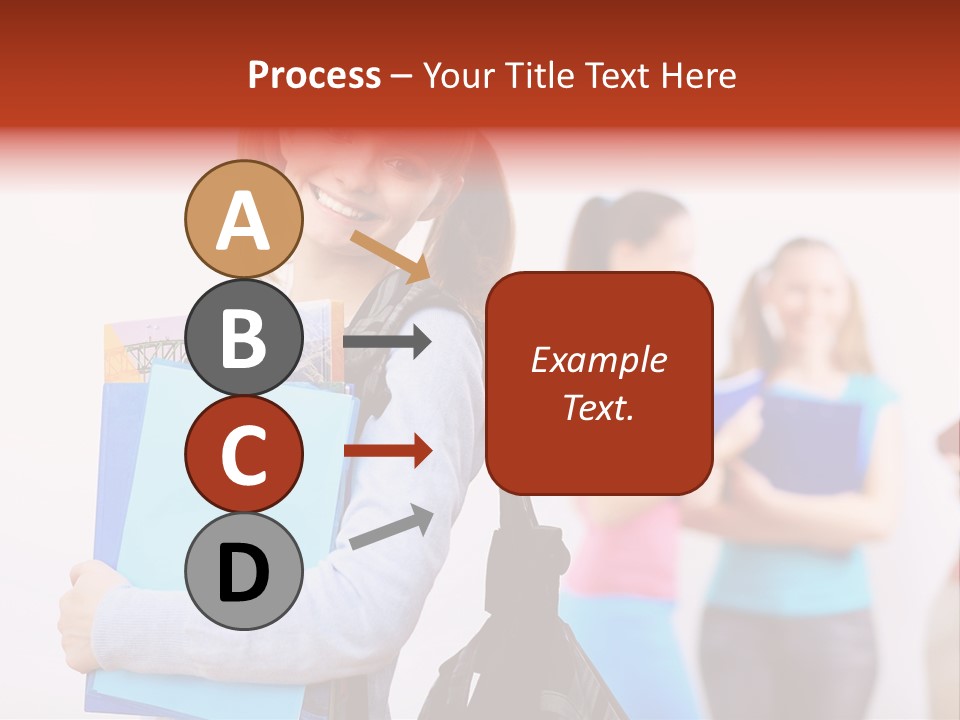 Process – Your Title Text Here

A

B

C

D

Example Text.